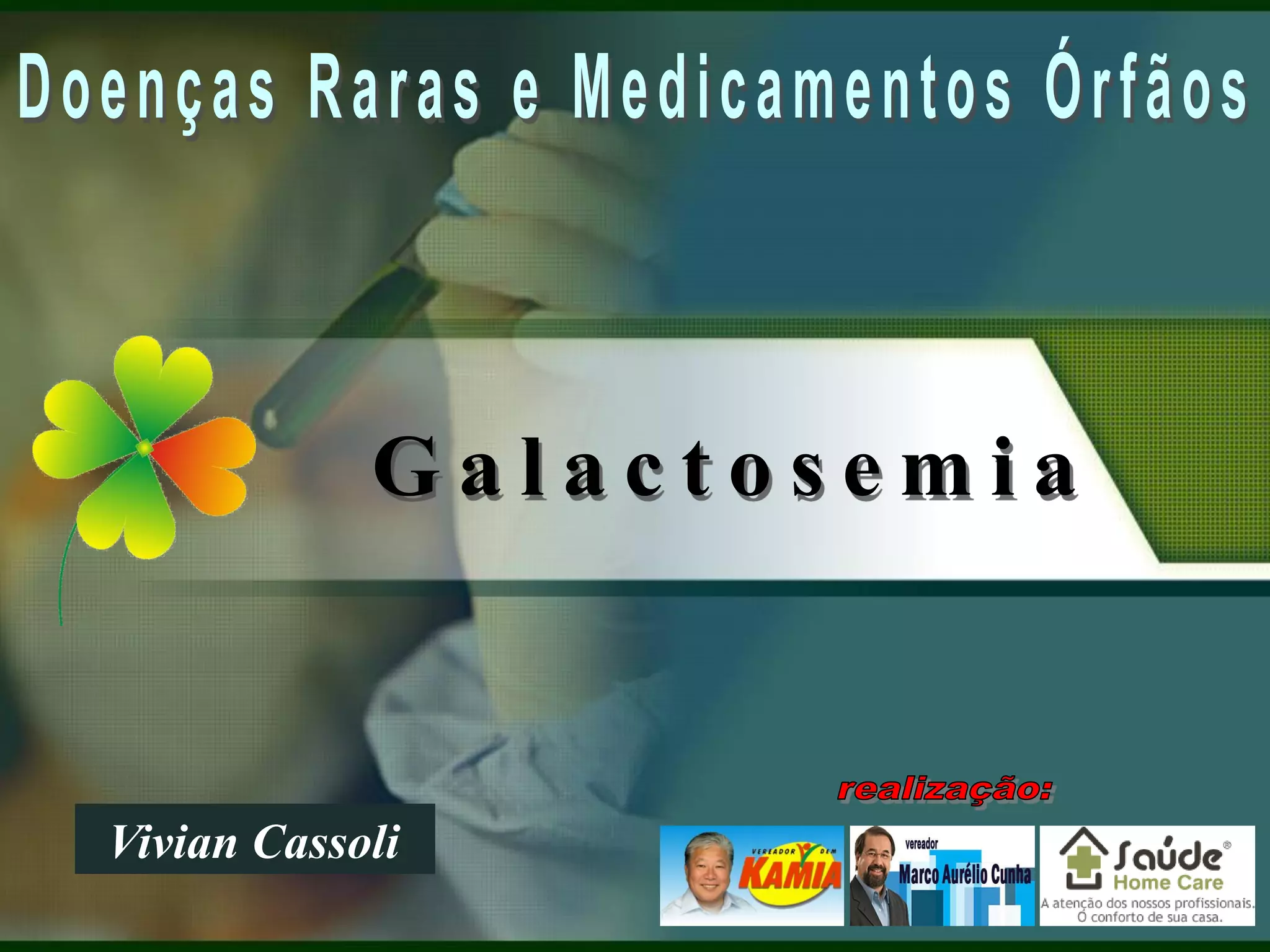 Doenças Raras e Medicamentos Órfãos

Galactosemia

Vivian Cassoli

realização:

VEREADOR DEM
KAMIA

vereador
Marco Aurélio Cunha

Saúde®
Home Care
A atenção dos nossos profissionais.
O conforto de sua casa.